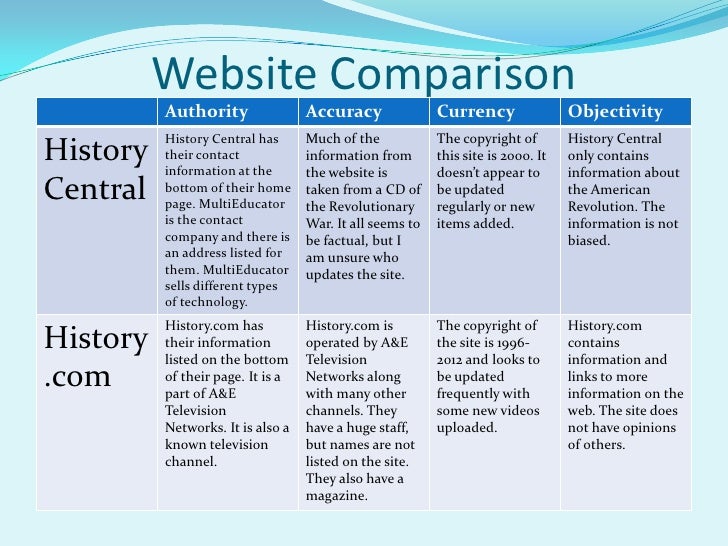 Website Comparison

| | Authority | Accuracy | Currency | Objectivity |
|---|---|---|---|---|
| History Central | History Central has their contact information at the bottom of their home page. MultiEducator is the contact company and there is an address listed for them. MultiEducator sells different types of technology. | Much of the information from the website is taken from a CD of the Revolutionary War. It all seems to be factual, but I am unsure who updates the site. | The copyright of this site is 2000. It doesn't appear to be updated regularly or new items added. | History Central only contains information about the American Revolution. The information is not biased. |
| History .com | History.com has their information listed on the bottom of their page. It is a part of A&E Television Networks. It is also a known television channel. | History.com is operated by A&E Television Networks along with many other channels. They have a huge staff, but names are not listed on the site. They also have a magazine. | The copyright of the site is 1996-2012 and looks to be updated frequently with some new videos uploaded. | History.com contains information and links to more information on the web. The site does not have opinions of others. |